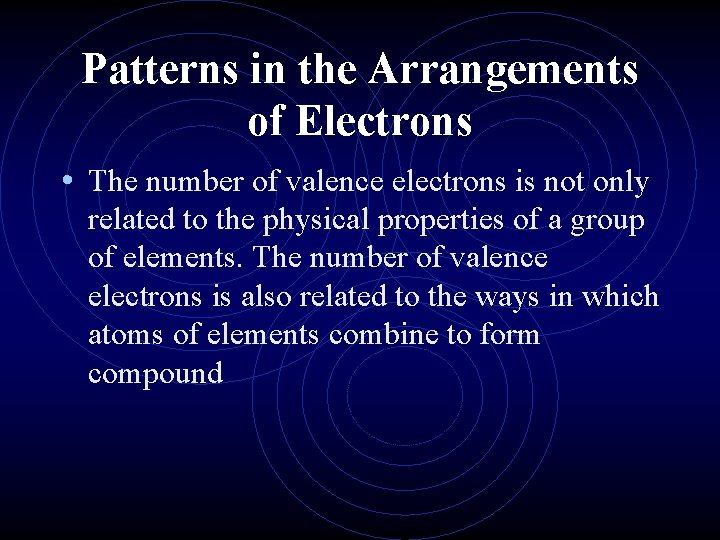 Patterns in the Arrangements of Electrons

• The number of valence electrons is not only related to the physical properties of a group of elements. The number of valence electrons is also related to the ways in which atoms of elements combine to form compound